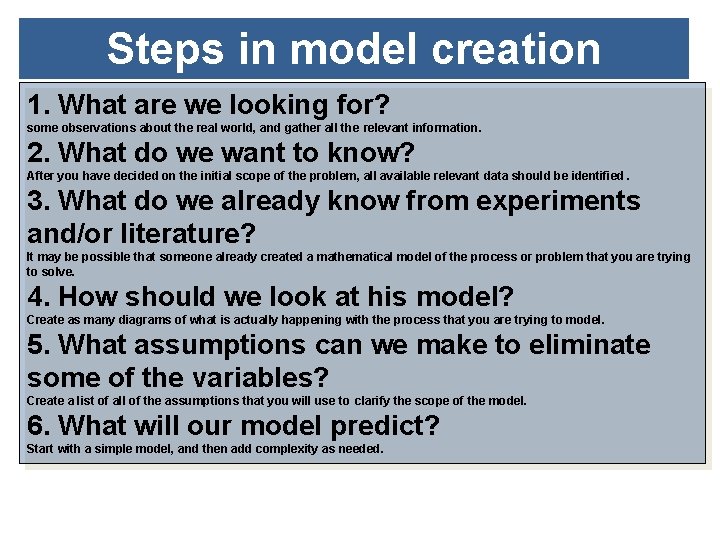 Steps in model creation

1. What are we looking for?
some observations about the real world, and gather all the relevant information.

2. What do we want to know?
After you have decided on the initial scope of the problem, all available relevant data should be identified .

3. What do we already know from experiments and/or literature?
It may be possible that someone already created a mathematical model of the process or problem that you are trying to solve.

4. How should we look at his model?
Create as many diagrams of what is actually happening with the process that you are trying to model.

5. What assumptions can we make to eliminate some of the variables?
Create a list of all of the assumptions that you will use to clarify the scope of the model.

6. What will our model predict?
Start with a simple model, and then add complexity as needed.